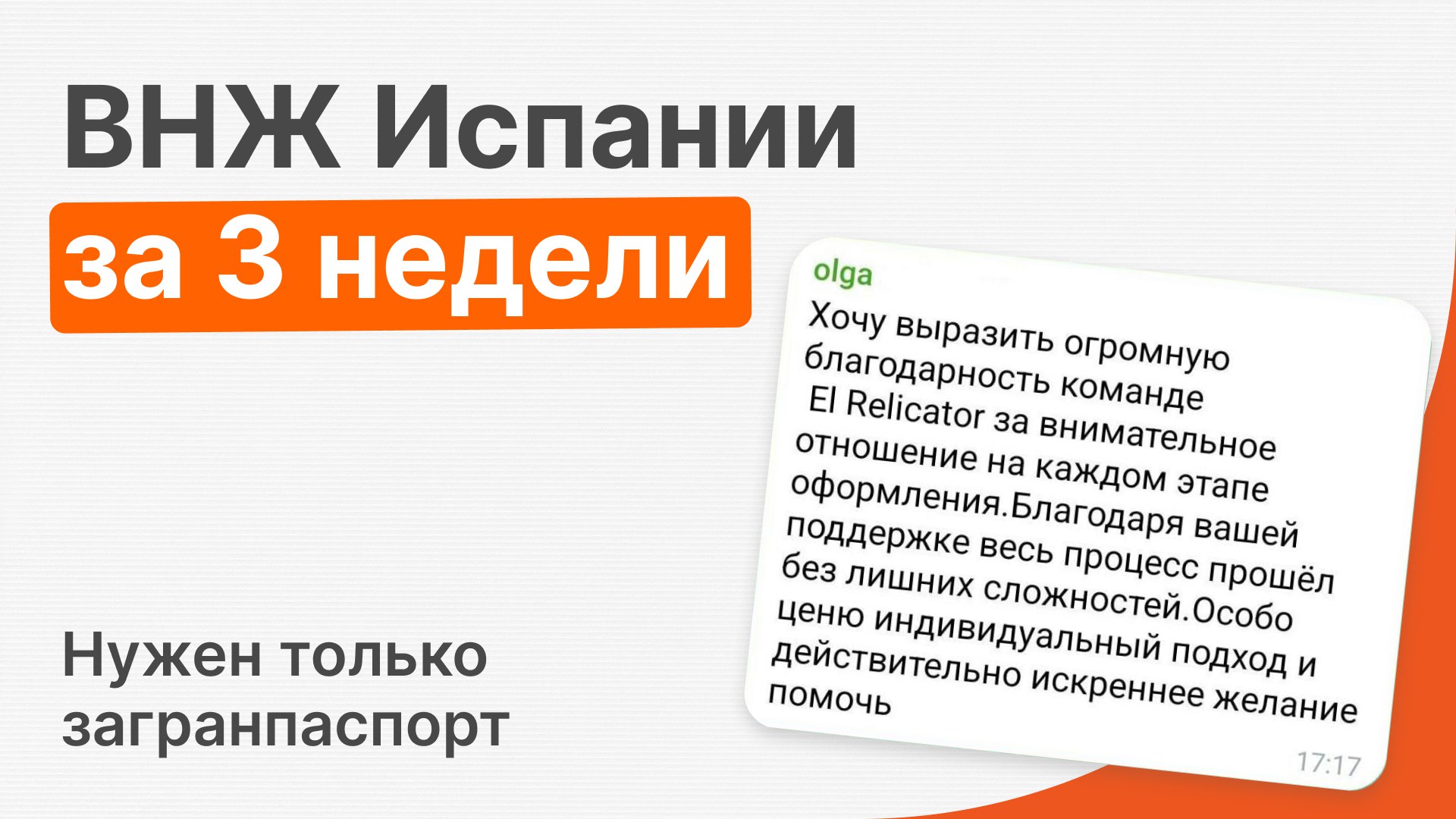 ВНЖ Испании
за 3 недели

Нужен только загранпаспорт

olga
Хочу выразить огромную благодарность команде El Relicator за внимательное отношение на каждом этапе оформления.Благодаря вашей поддержке весь процесс прошёл без лишних сложностей.Особо ценю индивидуальный подход и действительно искреннее желание помочь
17:17